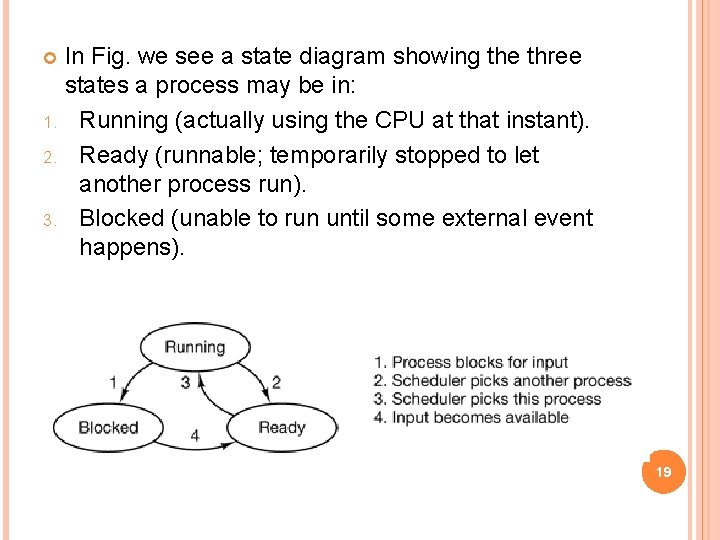 In Fig. we see a state diagram showing the three states a process may be in:

1. Running (actually using the CPU at that instant).

2. Ready (runnable; temporarily stopped to let another process run).

3. Blocked (unable to run until some external event happens).

Running

1

3

2

Blocked

4

Ready

1. Process blocks for input
2. Scheduler picks another process
3. Scheduler picks this process
4. Input becomes available

19